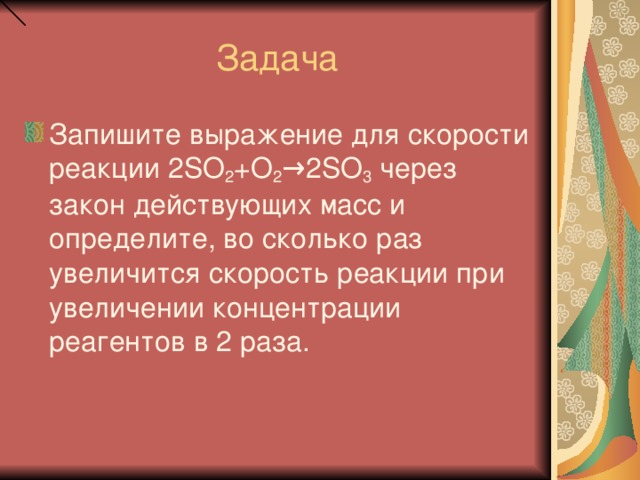 Задача

Запишите выражение для скорости реакции $2SO_2+O_2 \rightarrow 2SO_3$ через закон действующих масс и определите, во сколько раз увеличится скорость реакции при увеличении концентрации реагентов в 2 раза.